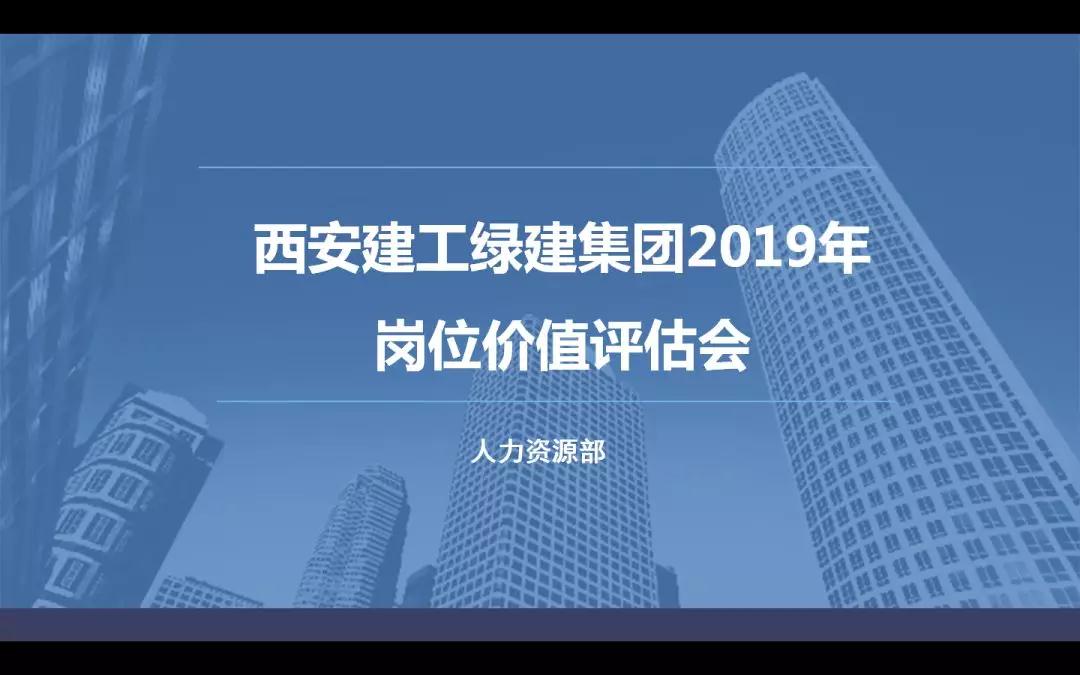 西安建工绿建集团2019年
岗位价值评估会

人力资源部